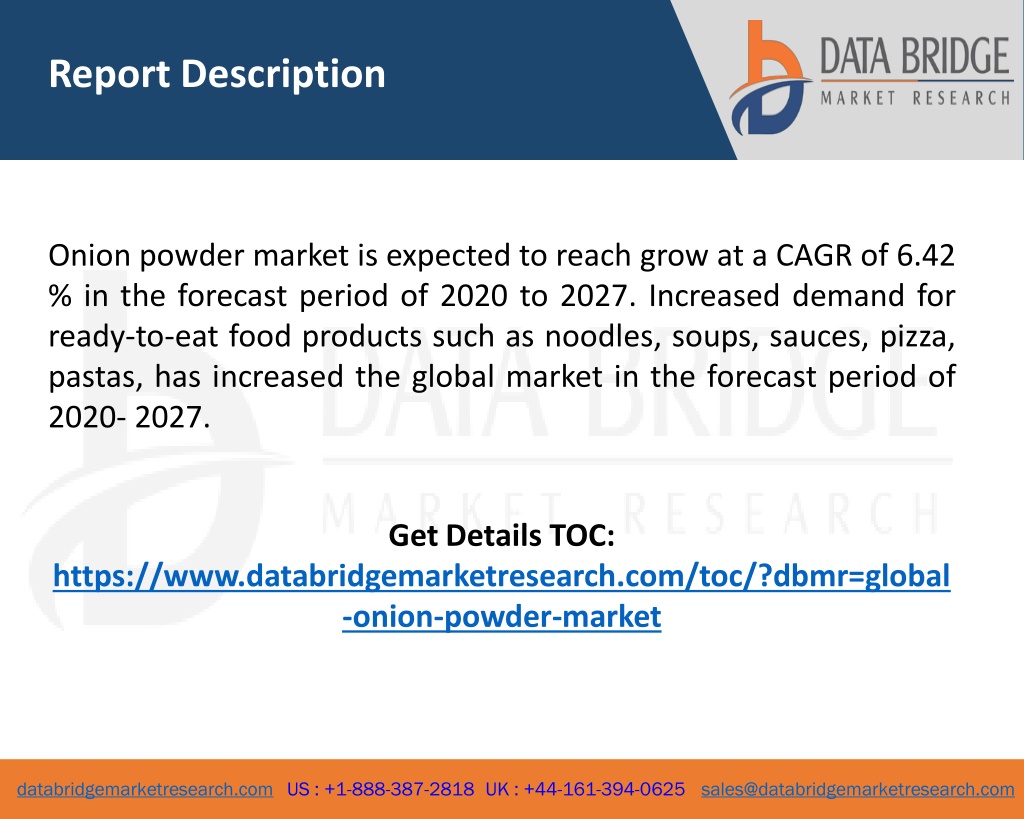 Report Description

DATA BRIDGE
MARKET RESEARCH

Onion powder market is expected to reach grow at a CAGR of 6.42 % in the forecast period of 2020 to 2027. Increased demand for ready-to-eat food products such as noodles, soups, sauces, pizza, pastas, has increased the global market in the forecast period of 2020- 2027.

DATA BRIDGE
MARKET RESEARCH

Get Details TOC:
https://www.databridgemarketresearch.com/toc/?dbmr=global-onion-powder-market

databridgemarketresearch.com US : +1-888-387-2818 UK : +44-161-394-0625 sales@databridgemarketresearch.com